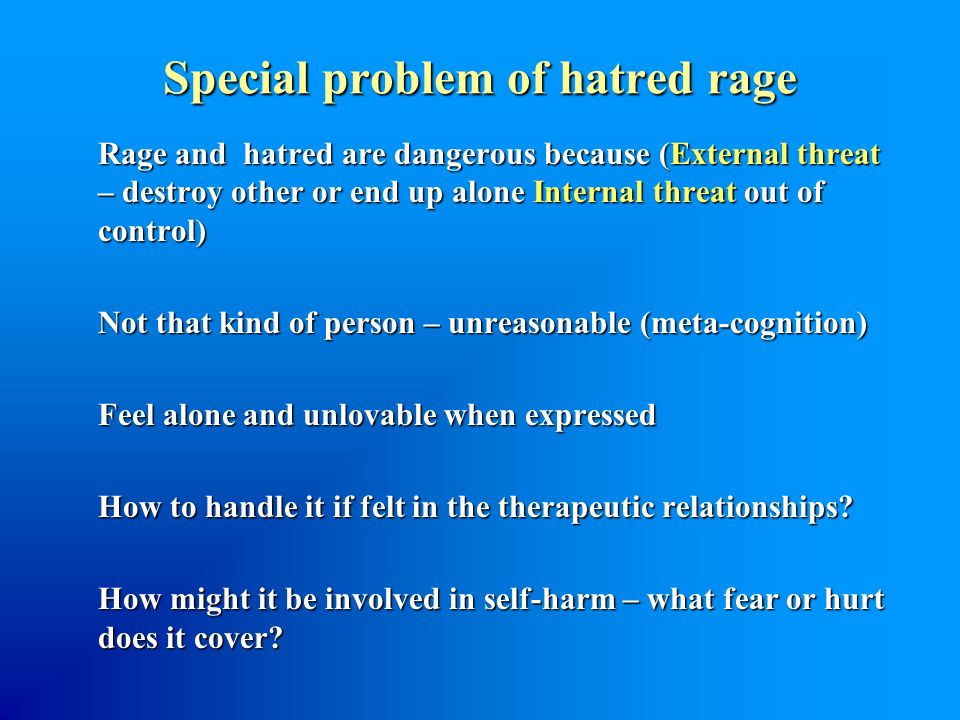 Special problem of hatred rage

Rage and hatred are dangerous because (External threat – destroy other or end up alone Internal threat out of control)

Not that kind of person – unreasonable (meta-cognition)

Feel alone and unlovable when expressed

How to handle it if felt in the therapeutic relationships?

How might it be involved in self-harm – what fear or hurt does it cover?